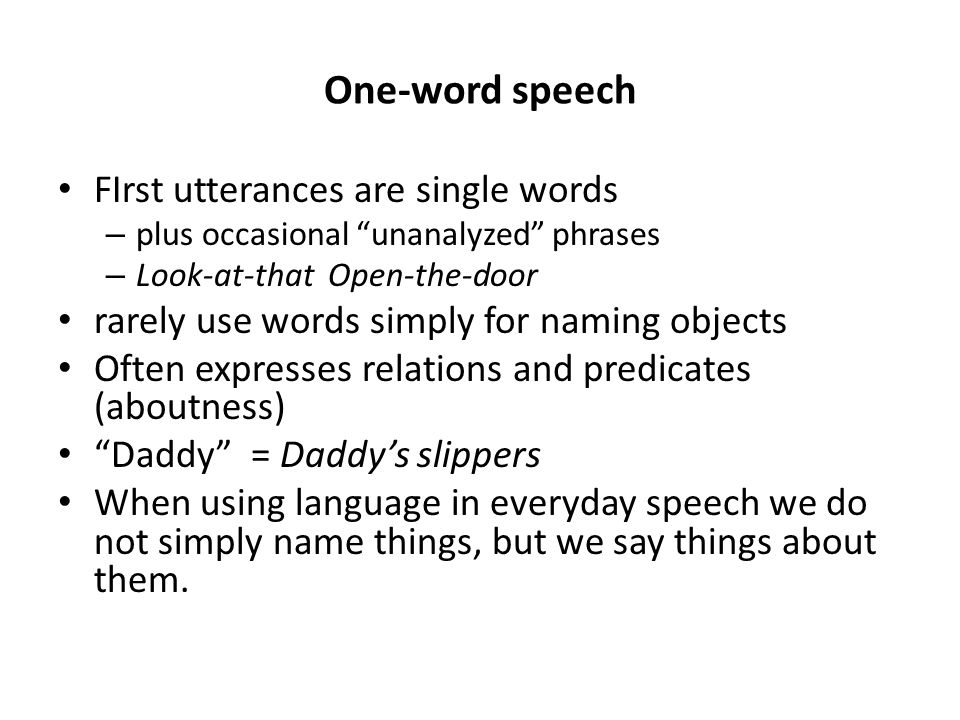 One-word speech

• FIrst utterances are single words
– plus occasional “unanalyzed” phrases
– Look-at-that Open-the-door
• rarely use words simply for naming objects
• Often expresses relations and predicates (aboutness)
• “Daddy” = Daddy’s slippers
• When using language in everyday speech we do not simply name things, but we say things about them.